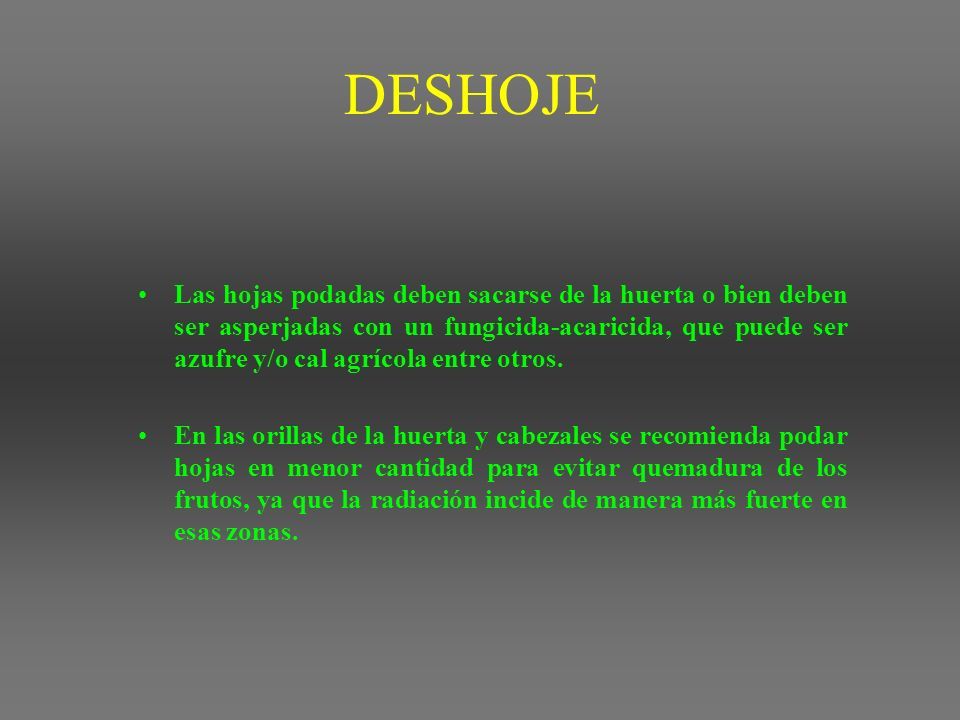 DESHOJE

• Las hojas podadas deben sacarse de la huerta o bien deben ser asperjadas con un fungicida-acaricida, que puede ser azufre y/o cal agrícola entre otros.

• En las orillas de la huerta y cabezales se recomienda podar hojas en menor cantidad para evitar quemadura de los frutos, ya que la radiación incide de manera más fuerte en esas zonas.